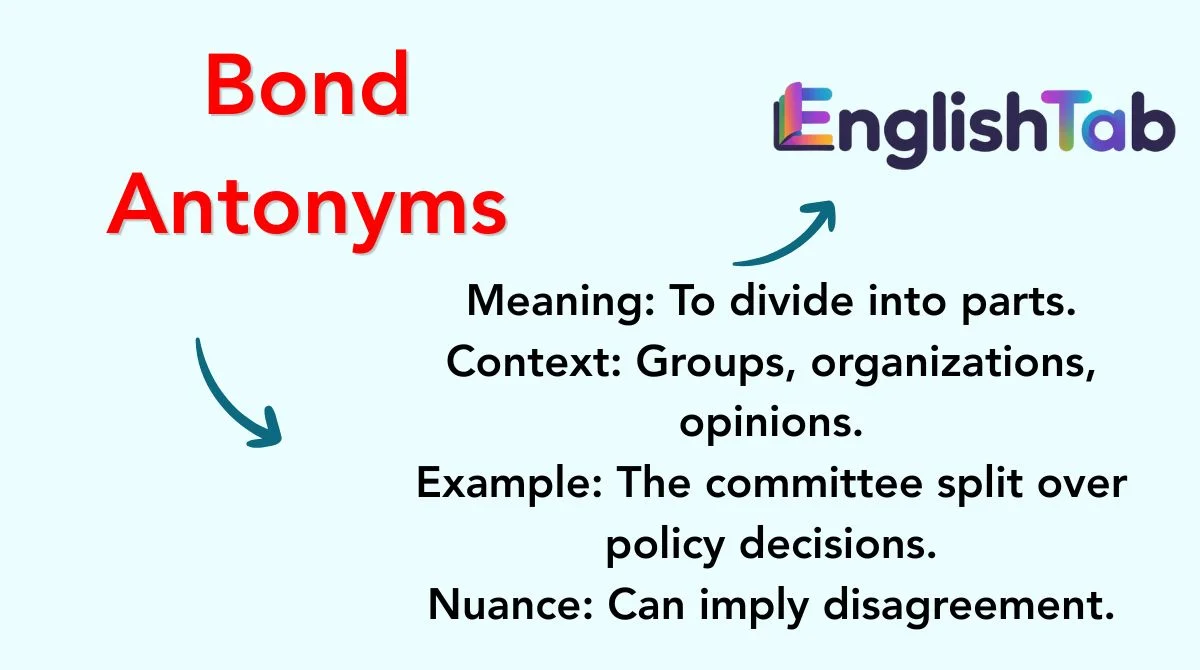 Bond Antonyms

EnglishTab

Meaning: To divide into parts.
Context: Groups, organizations, opinions.
Example: The committee split over policy decisions.
Nuance: Can imply disagreement.